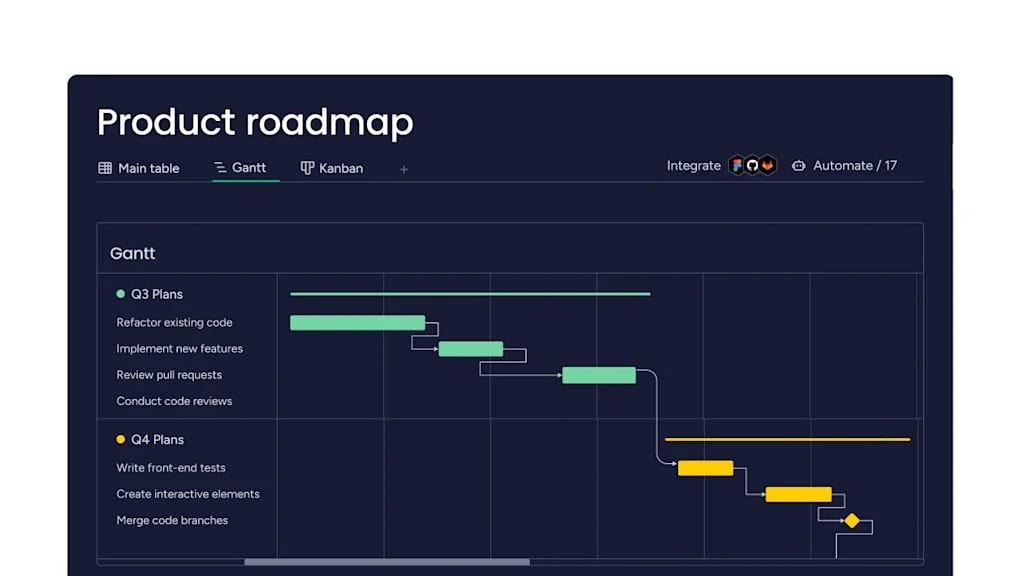 Product roadmap

Main table
Gantt
Kanban
+

Integrate
Automate / 17

Gantt

Q3 Plans
Refactor existing code
Implement new features
Review pull requests
Conduct code reviews

Q4 Plans
Write front-end tests
Create interactive elements
Merge code branches